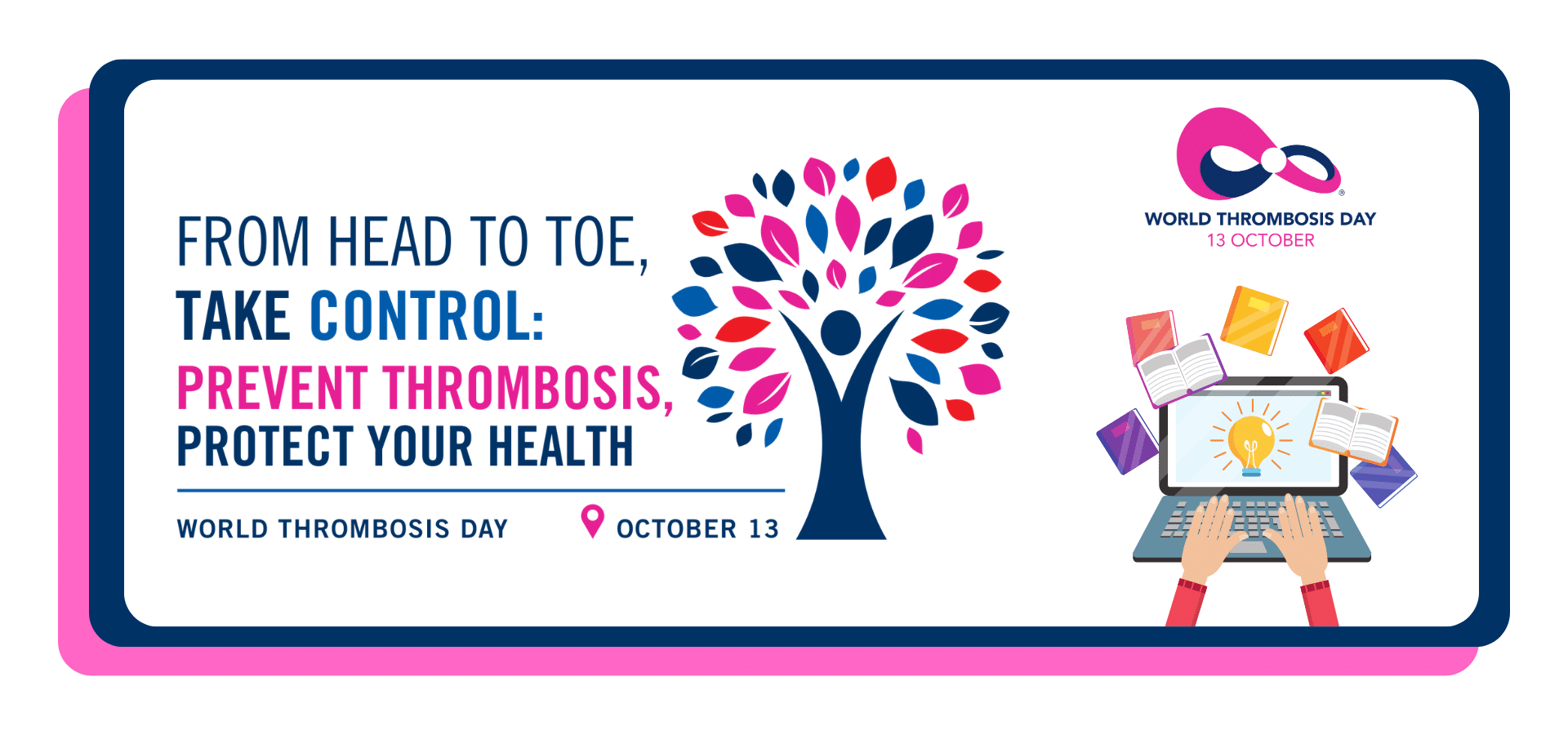 FROM HEAD TO TOE,
TAKE CONTROL:
PREVENT THROMBOSIS,
PROTECT YOUR HEALTH

WORLD THROMBOSIS DAY OCTOBER 13

WORLD THROMBOSIS DAY
13 OCTOBER